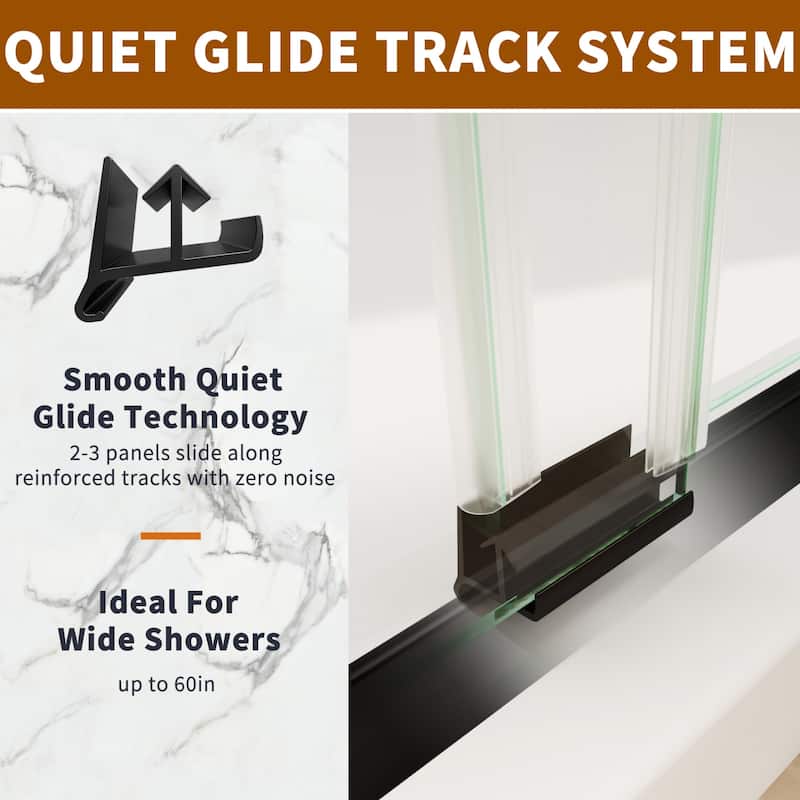 QUIET GLIDE TRACK SYSTEM

Smooth Quiet Glide Technology

2-3 panels slide along reinforced tracks with zero noise

Ideal For Wide Showers

up to 60in